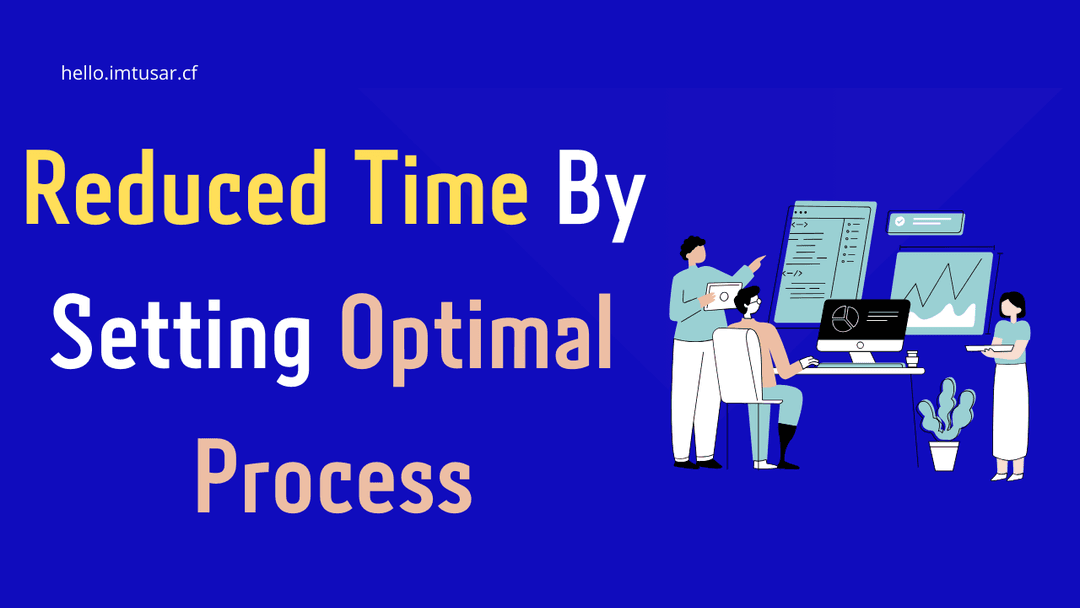 hello.imtusar.cf

Reduced Time By Setting Optimal Process